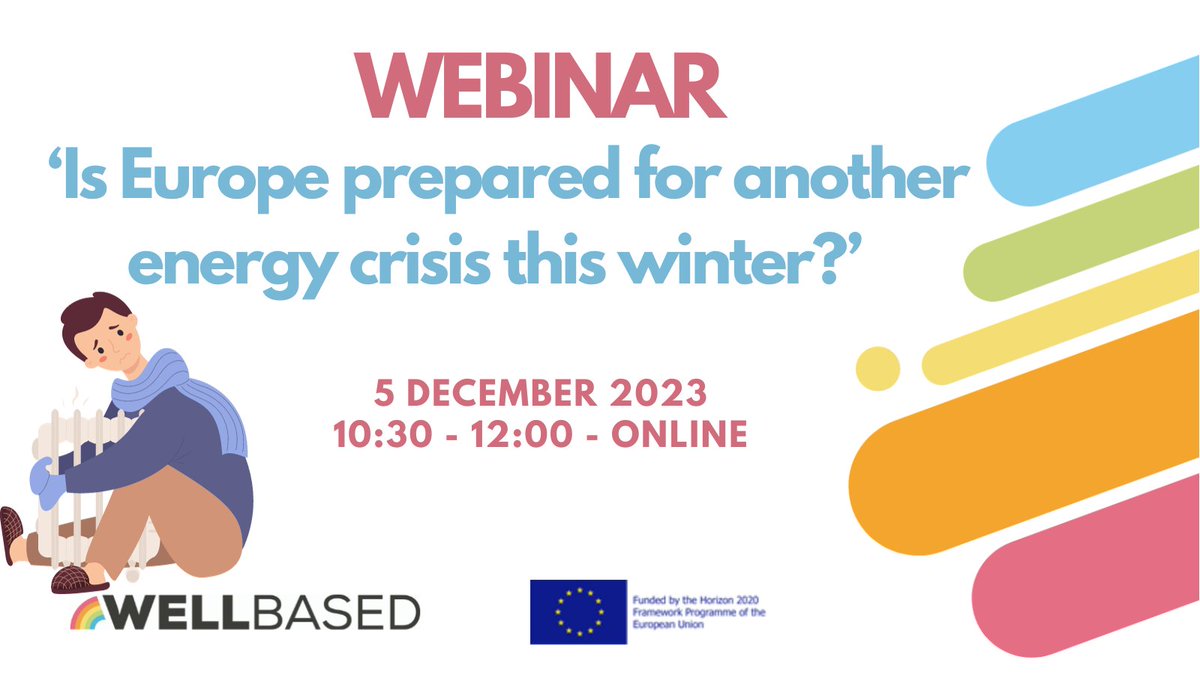 WEBINAR

'Is Europe prepared for another energy crisis this winter?'

5 DECEMBER 2023
10:30 - 12:00 - ONLINE

WELLBASED

Funded by the Horizon 2020 Framework Programme of the European Union